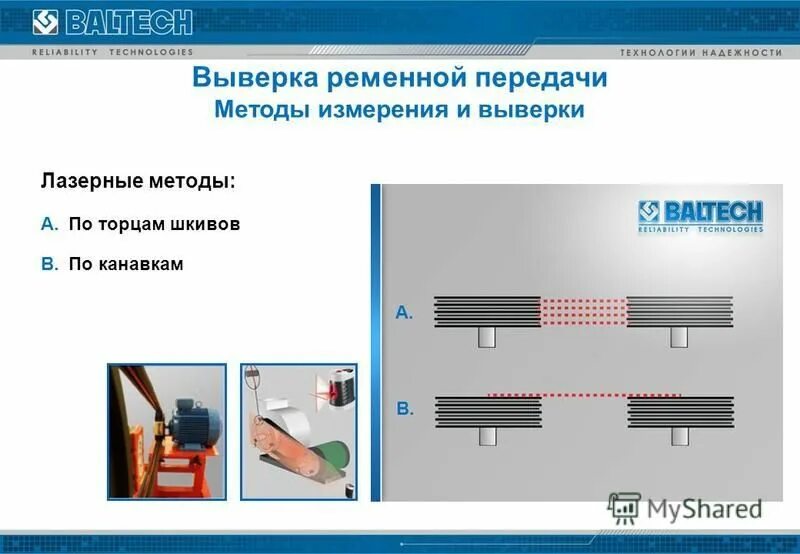 BALTECH
RELIABILITY TECHNOLOGIES
ТЕХНОЛОГИИ НАДЕЖНОСТИ

Выверка ременной передачи
Методы измерения и выверки

Лазерные методы:

A. По торцам шкивов

B. По канавкам

BALTECH
RELIABILITY TECHNOLOGIES

A.

B.

MyShared